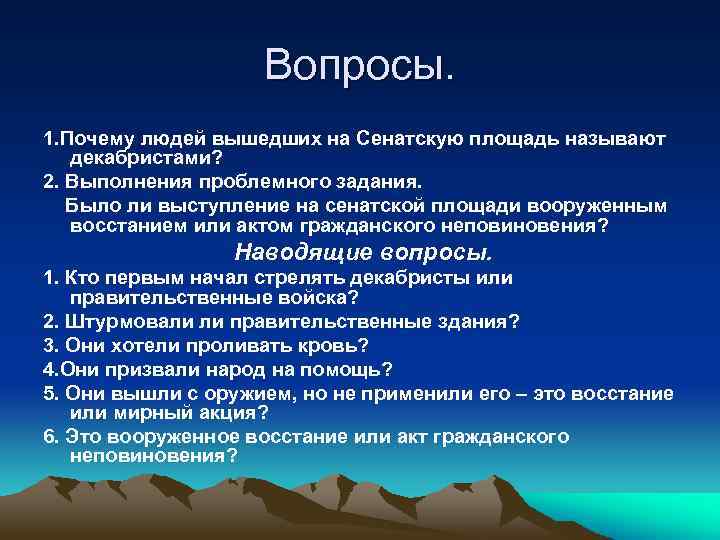 Вопросы.

1.Почему людей вышедших на Сенатскую площадь называют декабристами?

2. Выполнения проблемного задания.

Было ли выступление на сенатской площади вооруженным восстанием или актом гражданского неповиновения?

Наводящие вопросы.

1. Кто первым начал стрелять декабристы или правительственные войска?

2. Штурмовали ли правительственные здания?

3. Они хотели проливать кровь?

4.Они призвали народ на помощь?

5. Они вышли с оружием, но не применили его – это восстание или мирный акция?

6. Это вооруженное восстание или акт гражданского неповиновения?